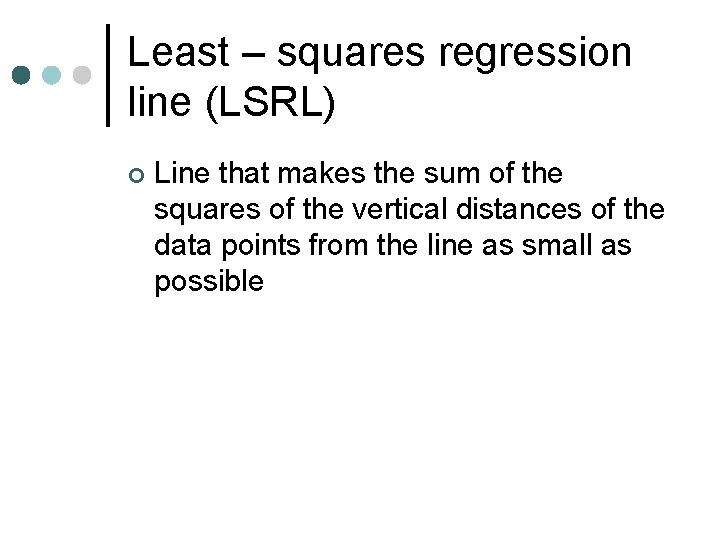 Least – squares regression line (LSRL)

Line that makes the sum of the squares of the vertical distances of the data points from the line as small as possible